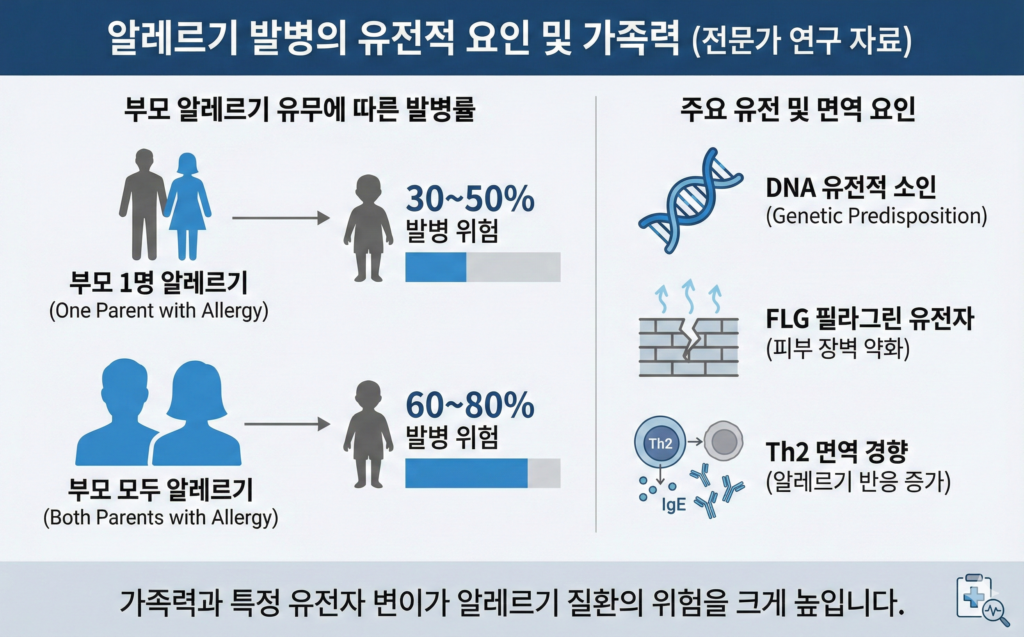 알레르기 발병의 유전적 요인 및 가족력 (전문가 연구 자료)

부모 알레르기 유무에 따른 발병률

부모 1명 알레르기
(One Parent with Allergy)

30~50%
발병 위험

부모 모두 알레르기
(Both Parents with Allergy)

60~80%
발병 위험

주요 유전 및 면역 요인

DNA 유전적 소인
(Genetic Predisposition)

FLG 필라그린 유전자
(피부 장벽 약화)

Th2

IgE

Th2 면역 경향
(알레르기 반응 증가)

가족력과 특정 유전자 변이가 알레르기 질환의 위험을 크게 높입니다.